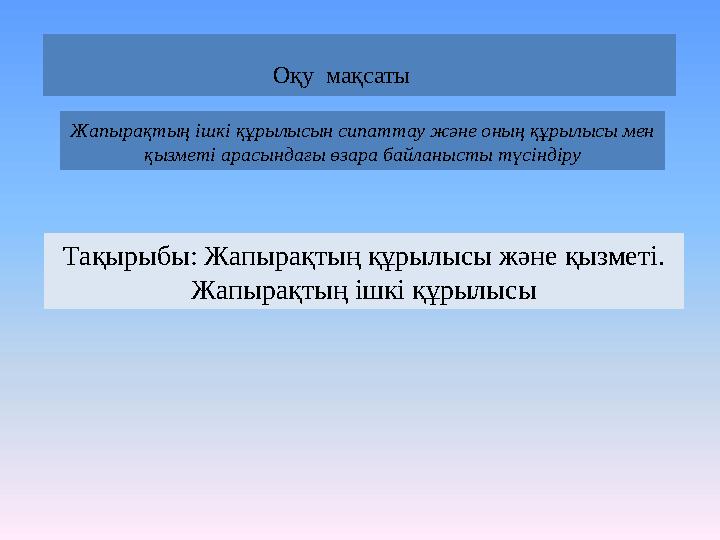 Оқу мақсаты

Жапырақтың ішкі құрылысын сипаттау және оның құрылысы мен қызметі арасындағы өзара байланысты түсіндіру

Тақырыбы: Жапырақтың құрылысы және қызметі. Жапырақтың ішкі құрылысы